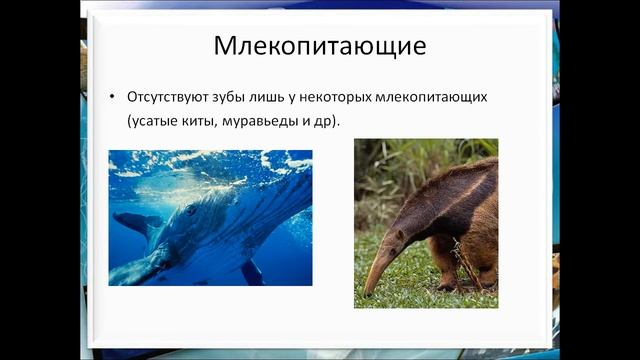 Млекопитающие

• Отсутствуют зубы лишь у некоторых млекопитающих (усатые киты, муравьеды и др).